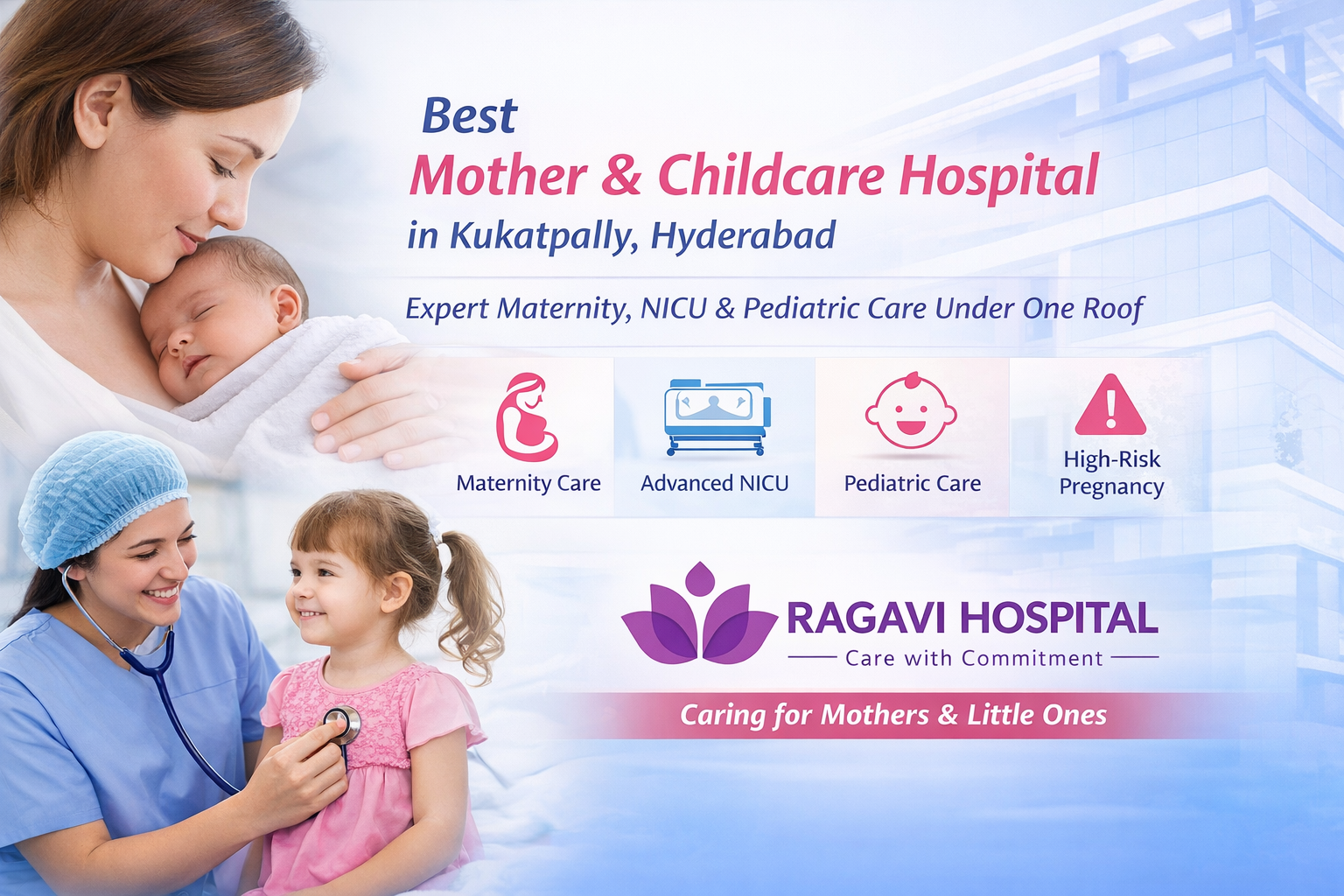 Best
Mother & Childcare Hospital
in Kukatpally, Hyderabad

Expert Maternity, NICU & Pediatric Care Under One Roof

Maternity Care

Advanced NICU

Pediatric Care

High-Risk Pregnancy

RAGAVI HOSPITAL
Care with Commitment

Caring for Mothers & Little Ones